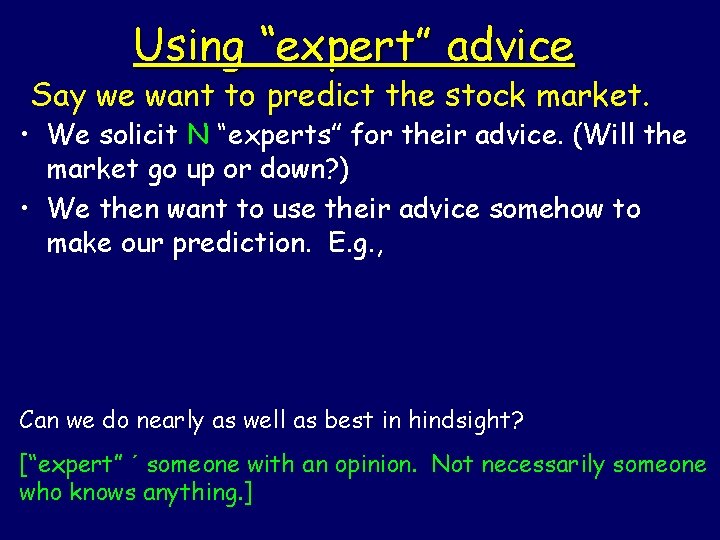 Using “expert” advice

Say we want to predict the stock market.

• We solicit N “experts” for their advice. (Will the market go up or down?)

• We then want to use their advice somehow to make our prediction. E.g.,

Can we do nearly as well as best in hindsight?

[“expert” ´ someone with an opinion. Not necessarily someone who knows anything.]